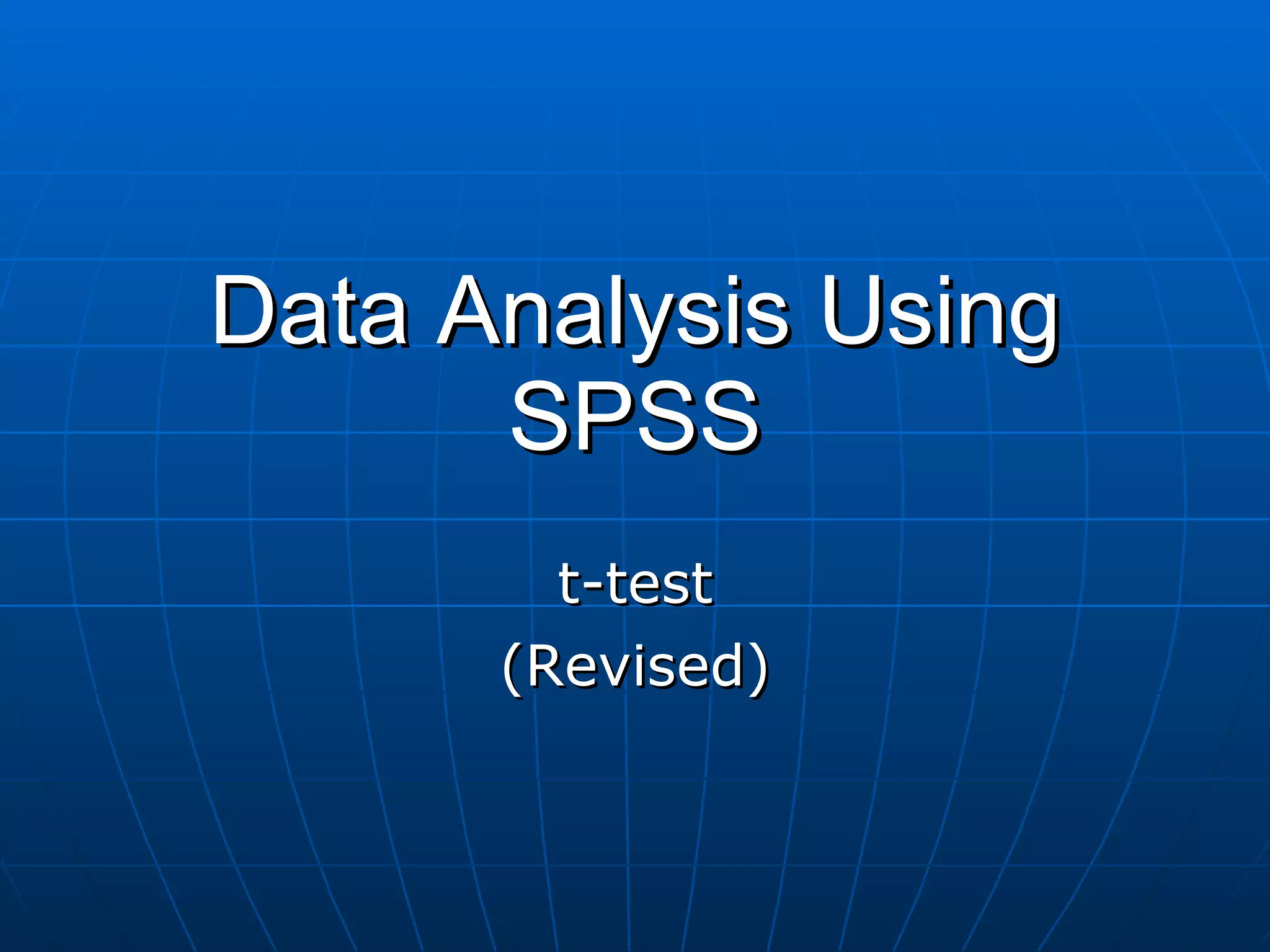 Data Analysis Using SPSS

t-test
(Revised)